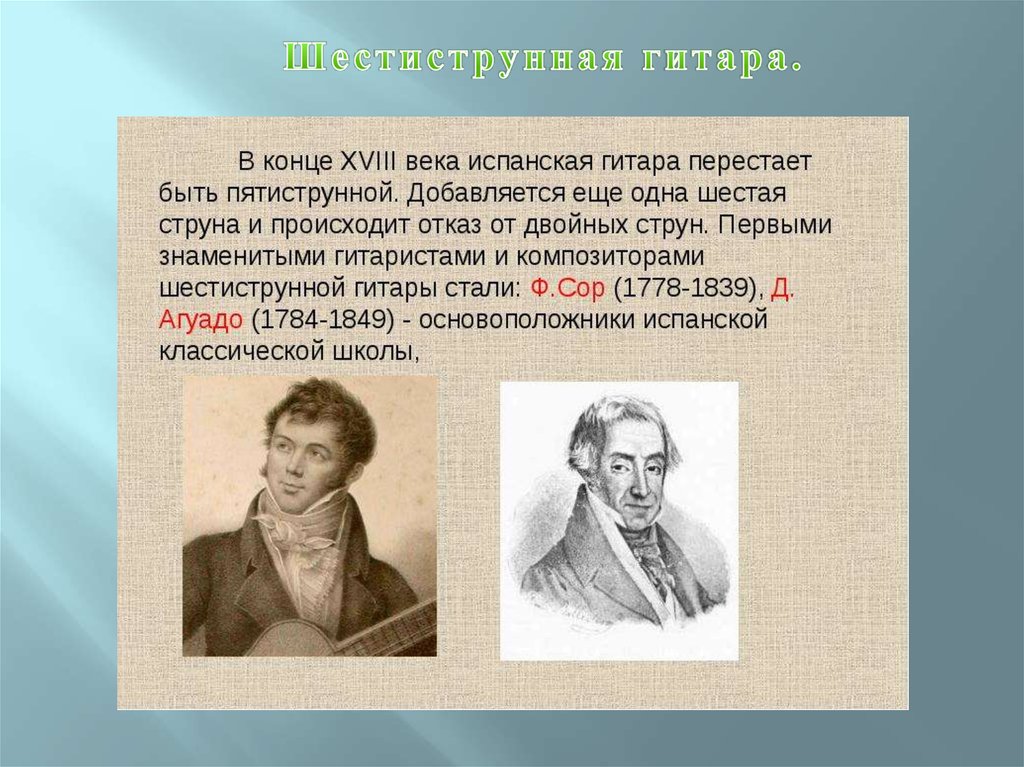 Шестиструнная гитара.

В конце XVIII века испанская гитара перестает быть пятиструнной. Добавляется еще одна шестая струна и происходит отказ от двойных струн. Первыми знаменитыми гитаристами и композиторами шестиструнной гитары стали: Ф.Сор (1778-1839), Д. Агуадо (1784-1849) - основоположники испанской классической школы,